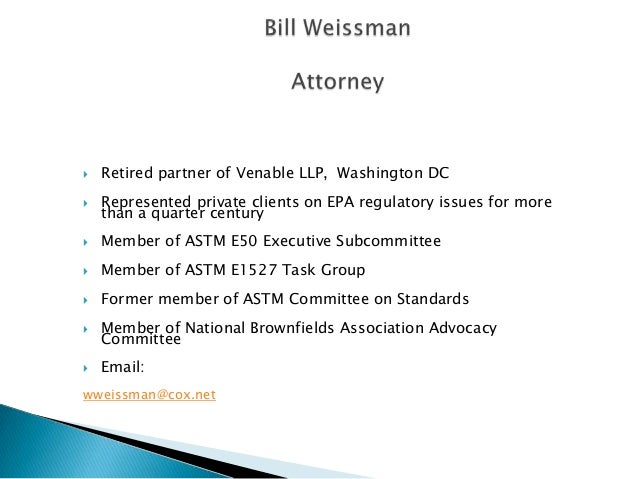 Bill Weissman

Attorney

Retired partner of Venable LLP, Washington DC

Represented private clients on EPA regulatory issues for more than a quarter century

Member of ASTM E50 Executive Subcommittee

Member of ASTM E1527 Task Group

Former member of ASTM Committee on Standards

Member of National Brownfields Association Advocacy Committee

Email:

wweissman@cox.net